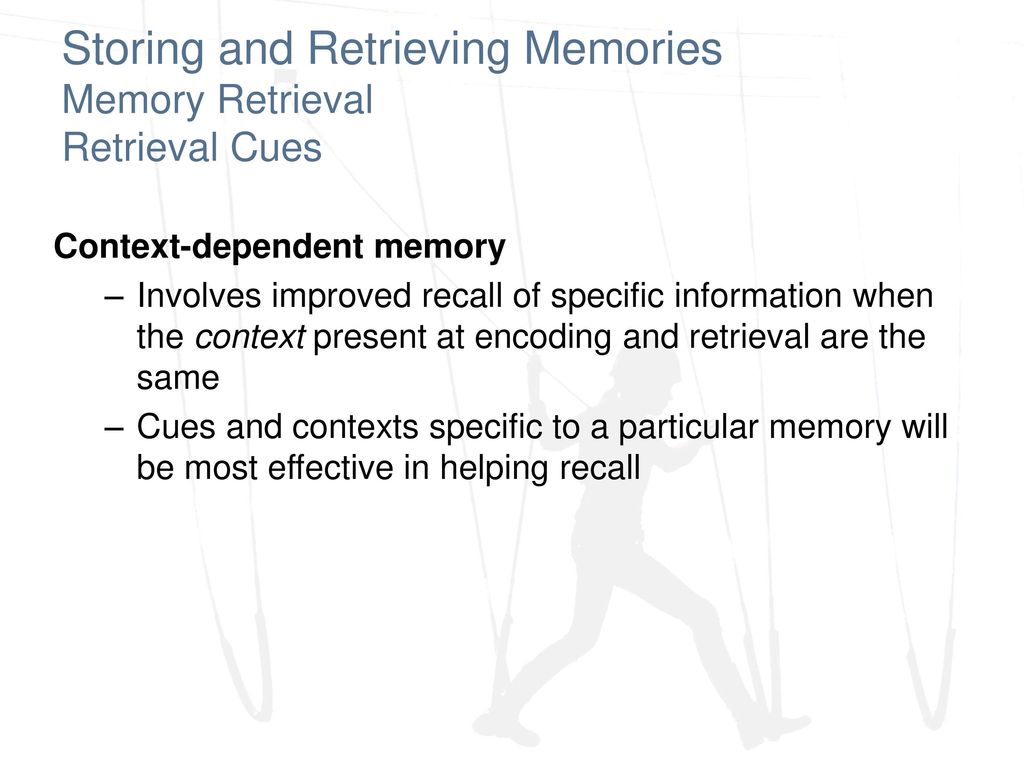 Storing and Retrieving Memories
Memory Retrieval
Retrieval Cues

Context-dependent memory

– Involves improved recall of specific information when the context present at encoding and retrieval are the same

– Cues and contexts specific to a particular memory will be most effective in helping recall